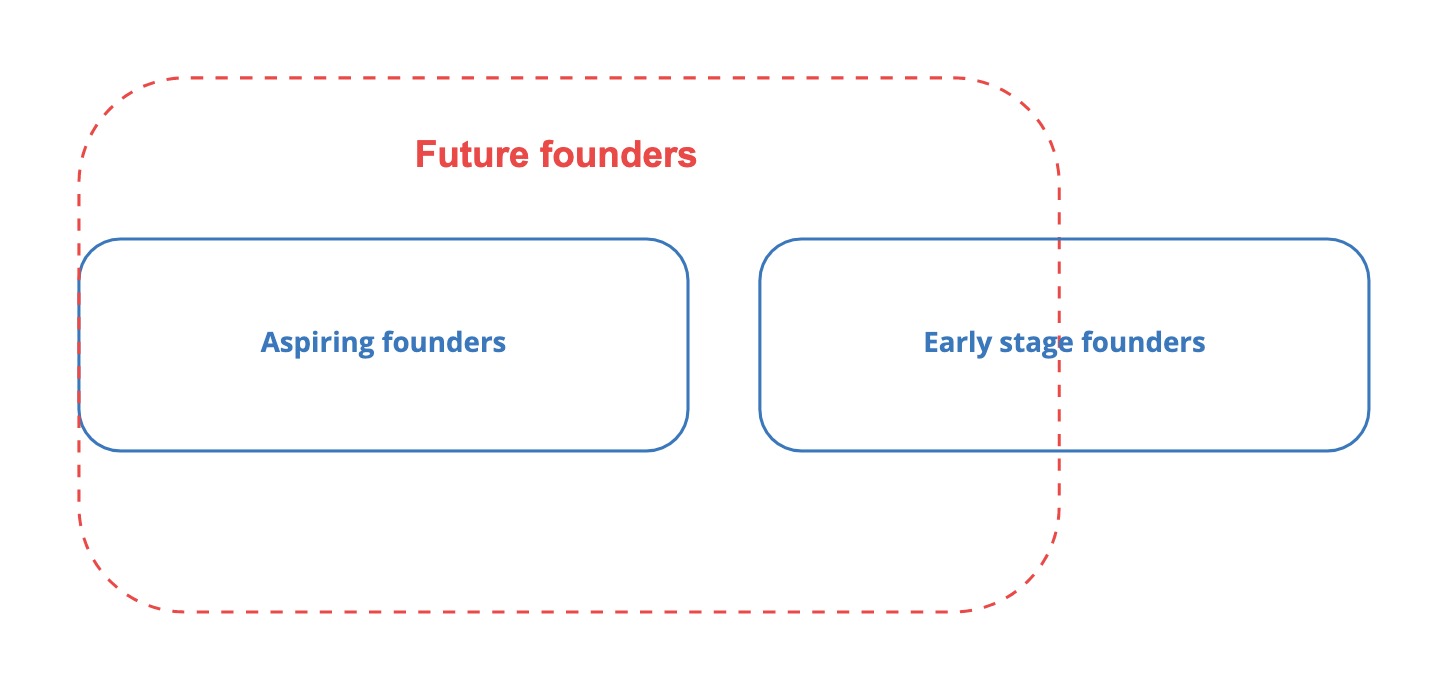 Future founders

Aspiring founders

Early stage founders